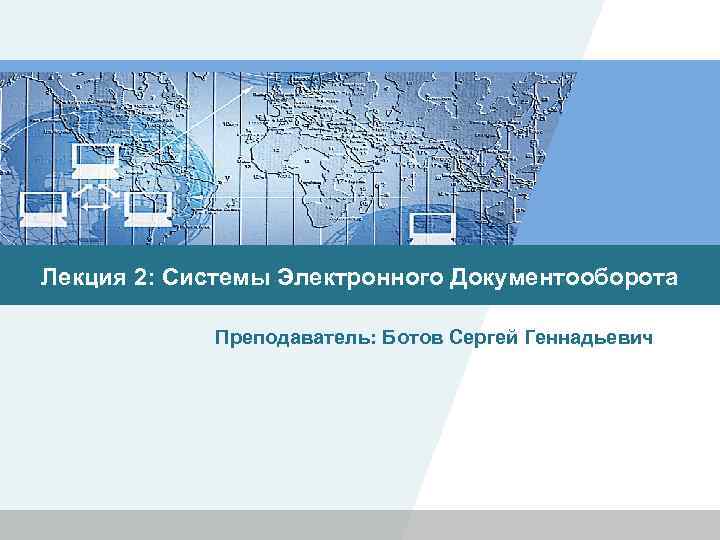 Лекция 2: Системы Электронного Документооборота

Преподаватель: Ботов Сергей Геннадьевич